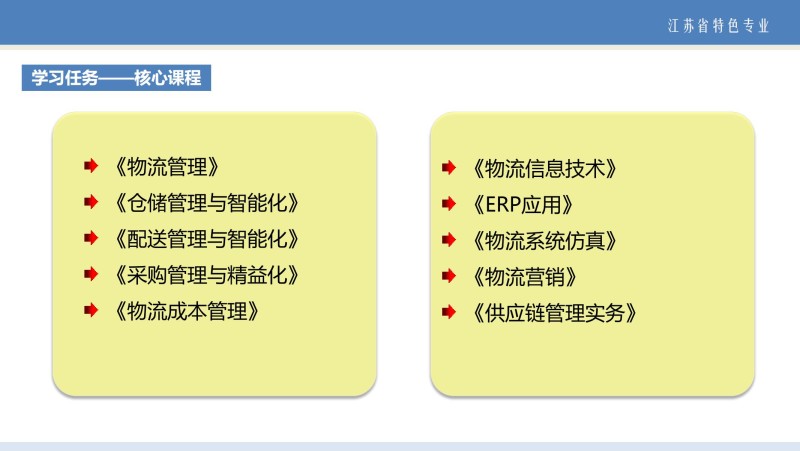 江苏省特色专业

学习任务——核心课程

《物流管理》
《仓储管理与智能化》
《配送管理与智能化》
《采购管理与精益化》
《物流成本管理》

《物流信息技术》
《ERP应用》
《物流系统仿真》
《物流营销》
《供应链管理实务》